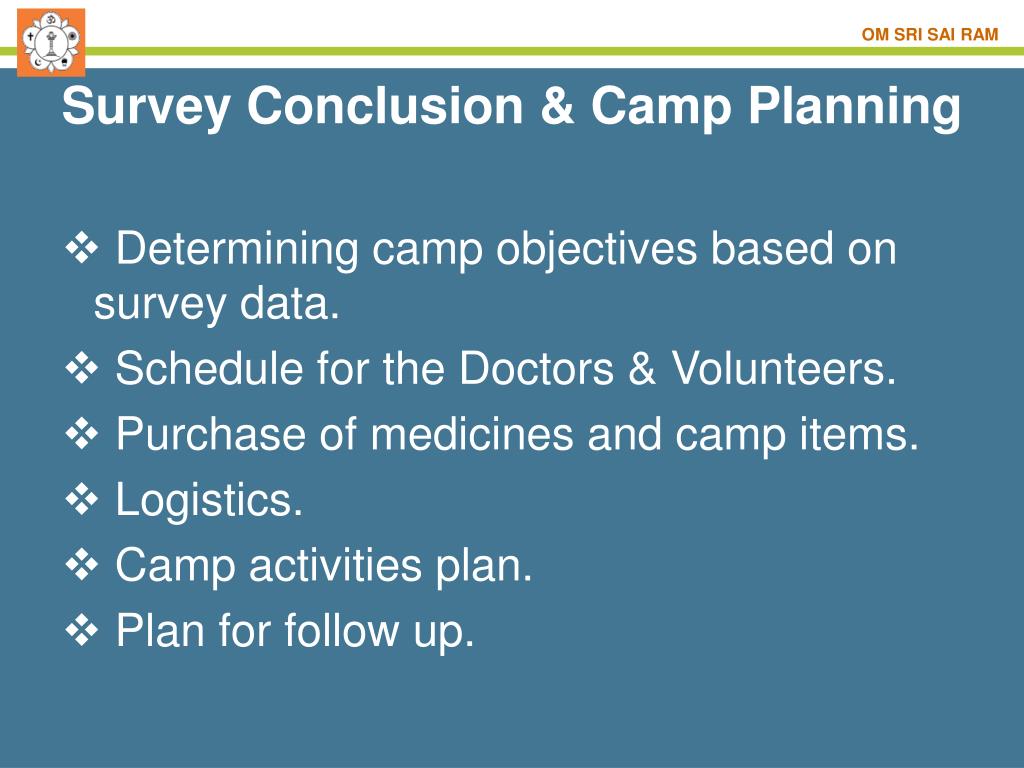 OM SRI SAI RAM

Survey Conclusion & Camp Planning

❖ Determining camp objectives based on survey data.
❖ Schedule for the Doctors & Volunteers.
❖ Purchase of medicines and camp items.
❖ Logistics.
❖ Camp activities plan.
❖ Plan for follow up.